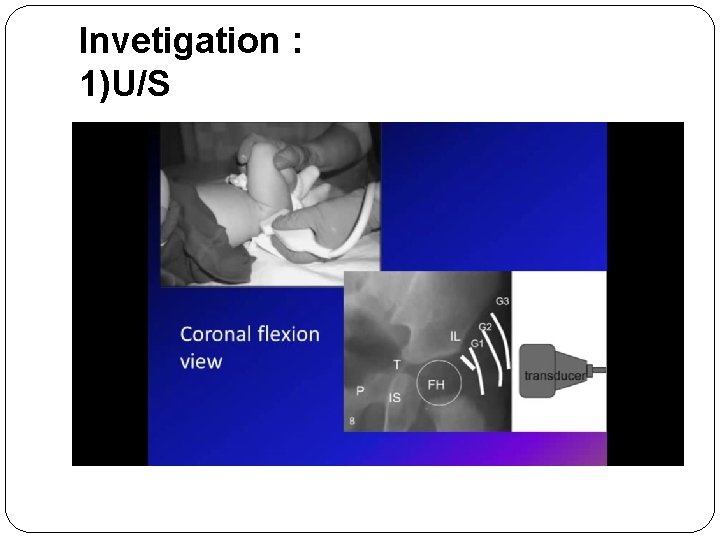 Invetigation :
1)U/S

Coronal flexion view

G3
G2
G1
IL
T
FH
P
IS
8
transducer